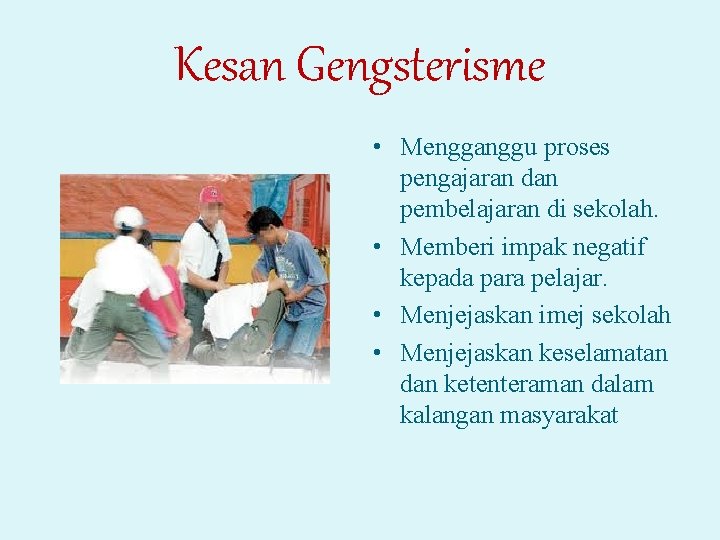 Kesan Gengsterisme

• Mengganggu proses pengajaran dan pembelajaran di sekolah.
• Memberi impak negatif kepada para pelajar.
• Menjejaskan imej sekolah
• Menjejaskan keselamatan dan ketenteraman dalam kalangan masyarakat